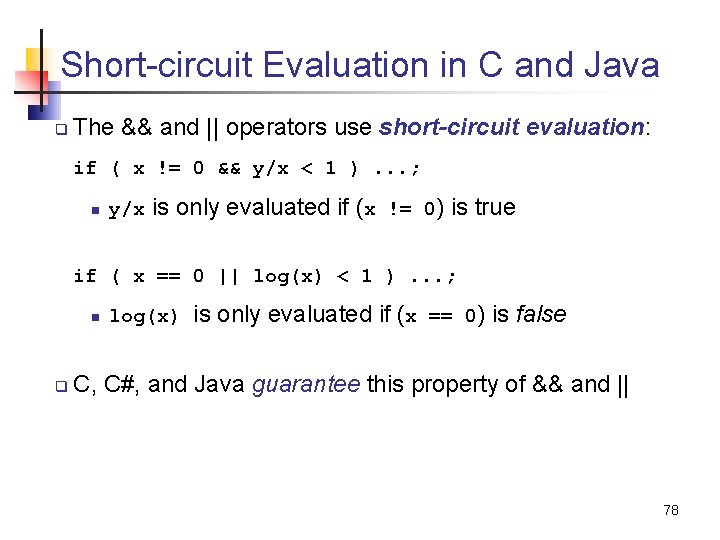 Short-circuit Evaluation in C and Java

The && and || operators use short-circuit evaluation:

if ( x != 0 && y/x < 1 ) ...;

y/x is only evaluated if (x != 0) is true

if ( x == 0 || log(x) < 1 ) ...;

log(x) is only evaluated if (x == 0) is false

C, C#, and Java guarantee this property of && and ||

78